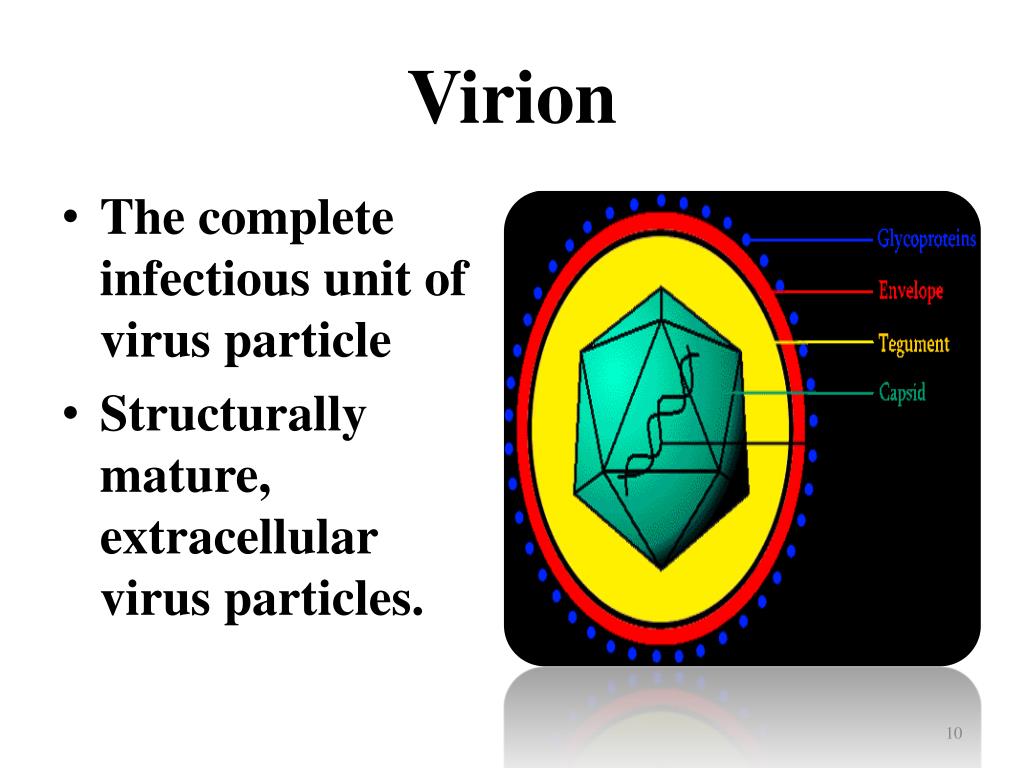 Virion

• The complete infectious unit of virus particle
• Structurally mature, extracellular virus particles.

Glycoproteins
Envelope
Tegument
Capsid

10